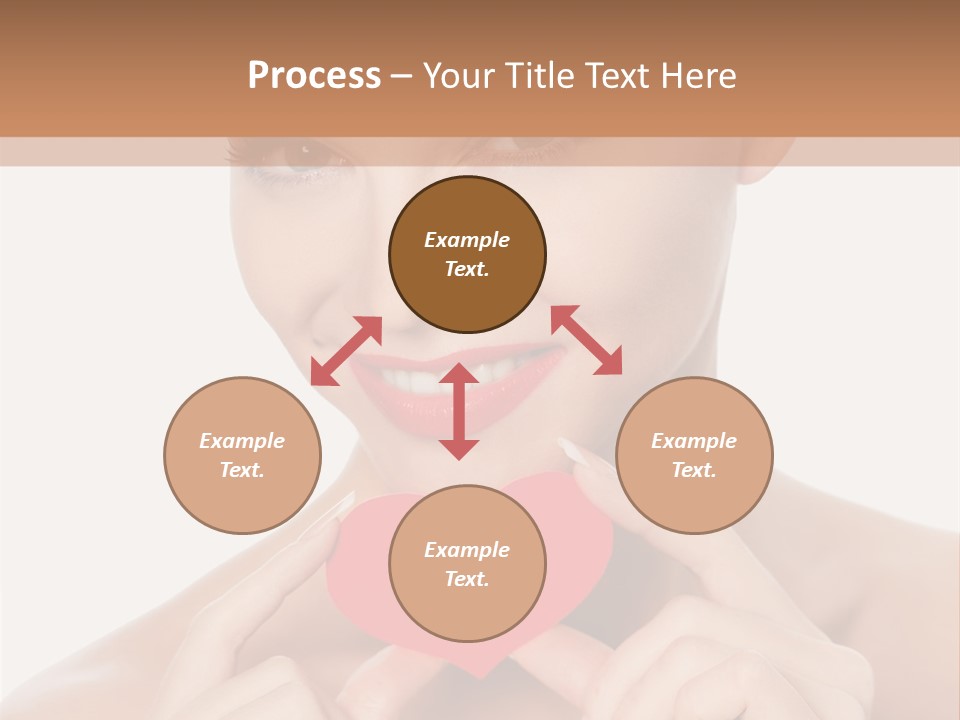 Process – Your Title Text Here

Example Text.

Example Text.

Example Text.

Example Text.